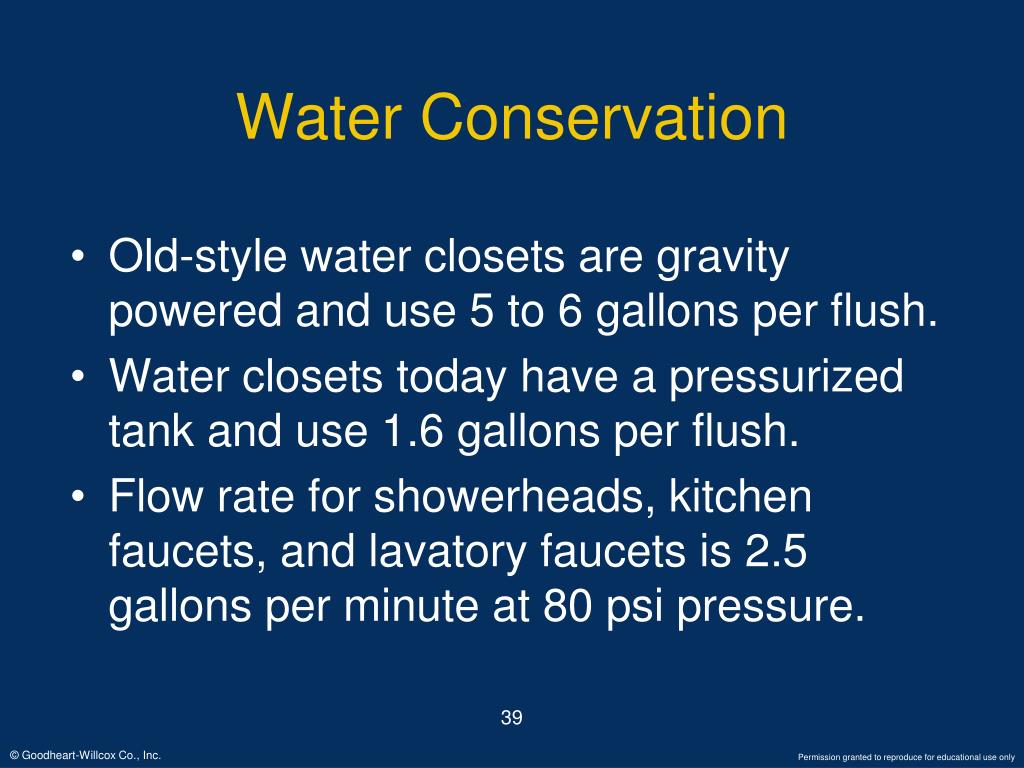 Water Conservation

• Old-style water closets are gravity powered and use 5 to 6 gallons per flush.
• Water closets today have a pressurized tank and use 1.6 gallons per flush.
• Flow rate for showerheads, kitchen faucets, and lavatory faucets is 2.5 gallons per minute at 80 psi pressure.

39

© Goodheart-Willcox Co., Inc.

Permission granted to reproduce for educational use only